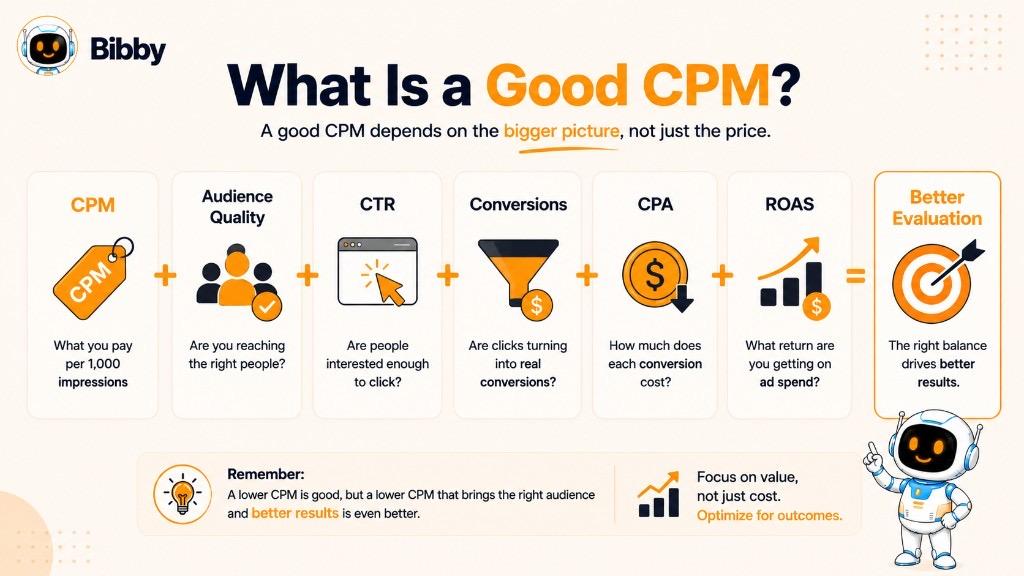 Bibby

What Is a Good CPM?

A good CPM depends on the bigger picture, not just the price.

CPM
CPM
What you pay per 1,000 impressions

+

Audience Quality
Are you reaching the right people?

+

CTR
Are people interested enough to click?

+

Conversions
Are clicks turning into real conversions?

+

CPA
How much does each conversion cost?

+

ROAS
What return are you getting on ad spend?

=

Better Evaluation
The right balance drives better results.

Remember:
A lower CPM is good, but a lower CPM that brings the right audience and better results is even better.

Focus on value, not just cost.
Optimize for outcomes.